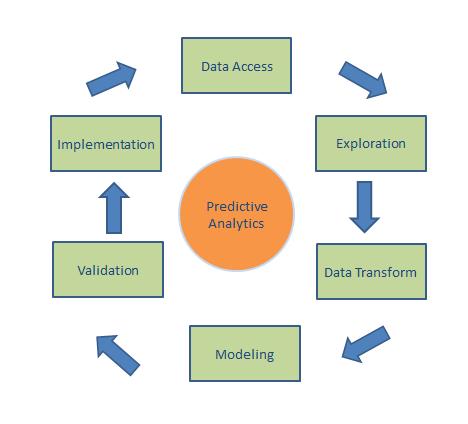 Data Access

Exploration

Data Transform

Modeling

Validation

Implementation

Predictive Analytics